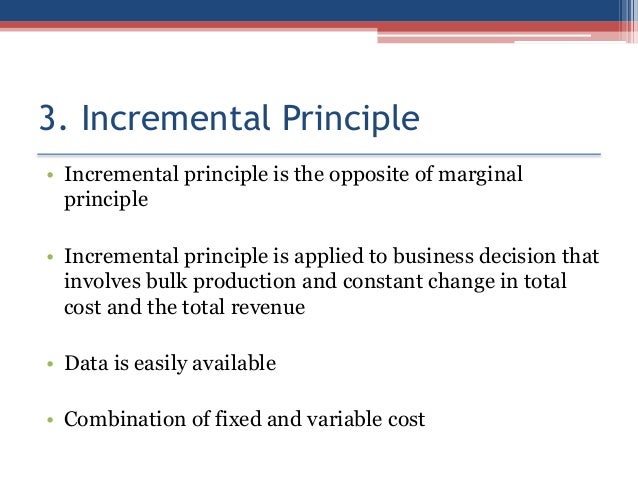 3. Incremental Principle

• Incremental principle is the opposite of marginal principle

• Incremental principle is applied to business decision that involves bulk production and constant change in total cost and the total revenue

• Data is easily available

• Combination of fixed and variable cost